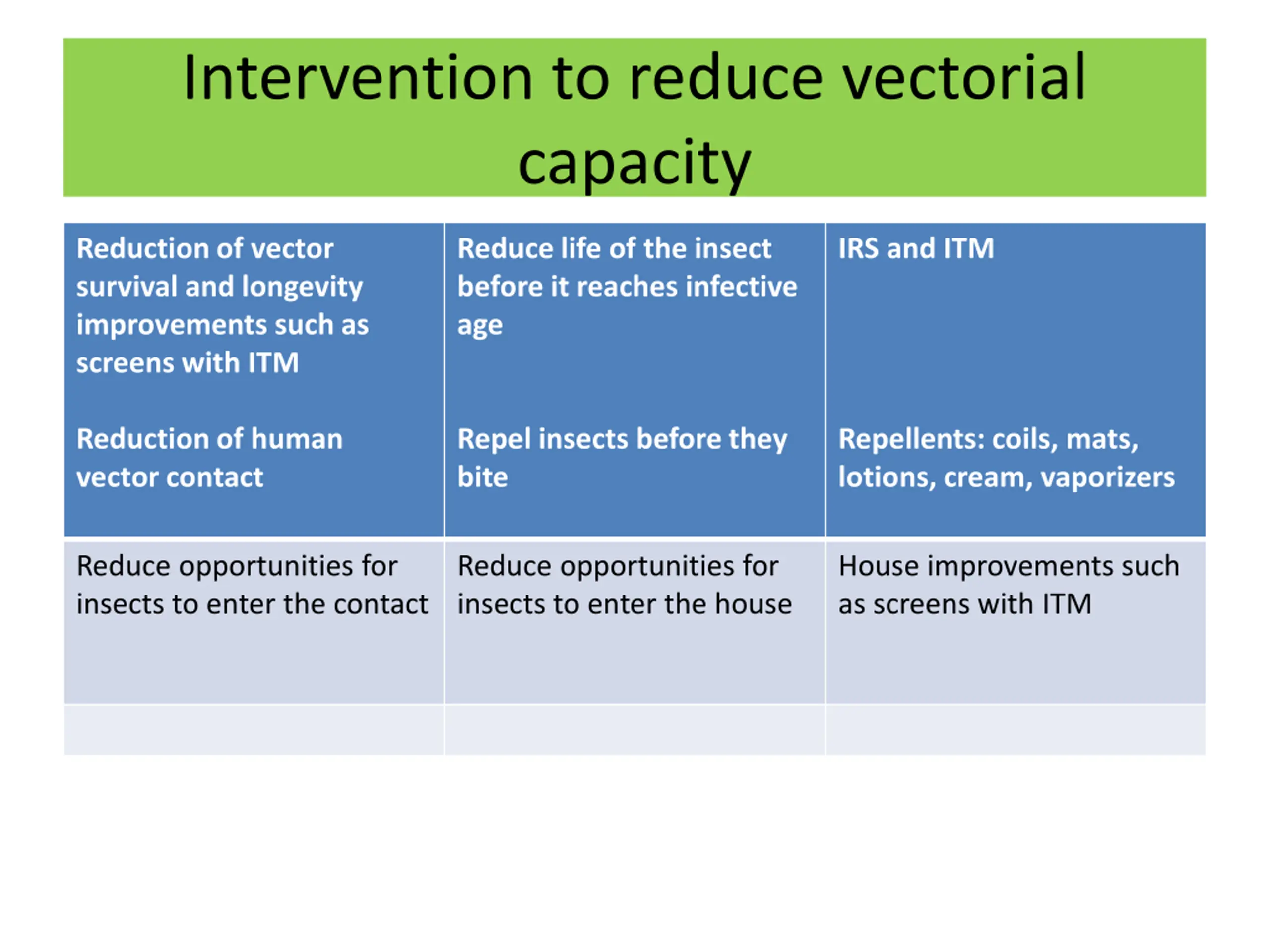 Intervention to reduce vectorial capacity

| Reduction of vector survival and longevity improvements such as screens with ITM<br><br>Reduction of human vector contact | Reduce life of the insect before it reaches infective age<br><br>Repel insects before they bite | IRS and ITM<br><br>Repellents: coils, mats, lotions, cream, vaporizers |
|---|---|---|
| Reduce opportunities for insects to enter the contact | Reduce opportunities for insects to enter the house | House improvements such as screens with ITM |
| | | |